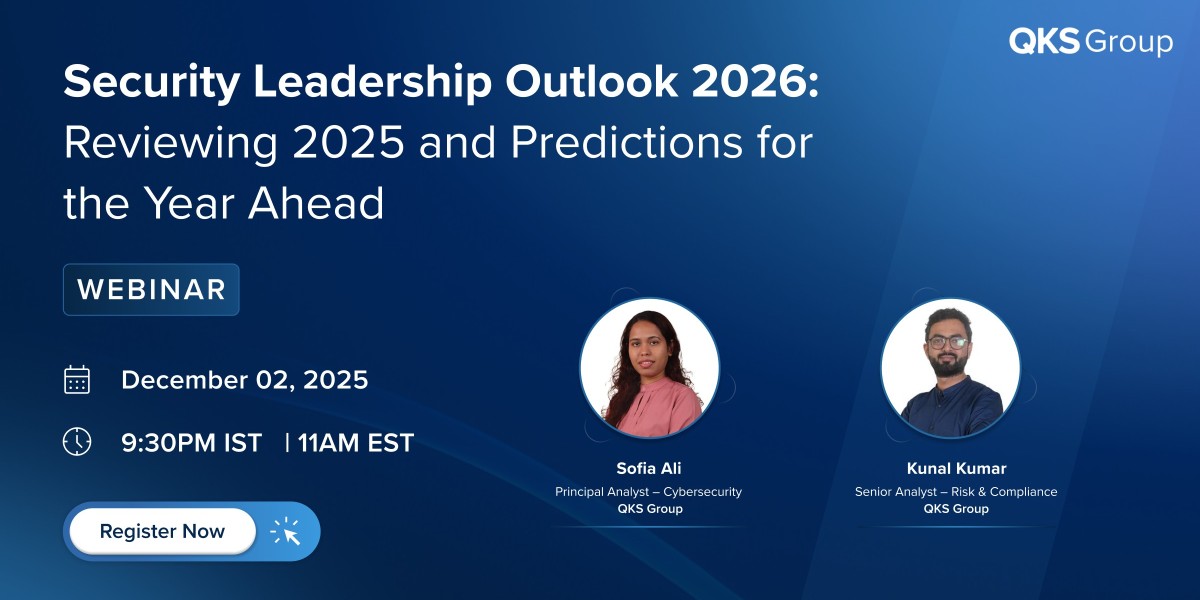 QKS Group

Security Leadership Outlook 2026: Reviewing 2025 and Predictions for the Year Ahead

WEBINAR

December 02, 2025

9:30PM IST | 11AM EST

Register Now

Sofia Ali
Principal Analyst – Cybersecurity
QKS Group

Kunal Kumar
Senior Analyst – Risk & Compliance
QKS Group